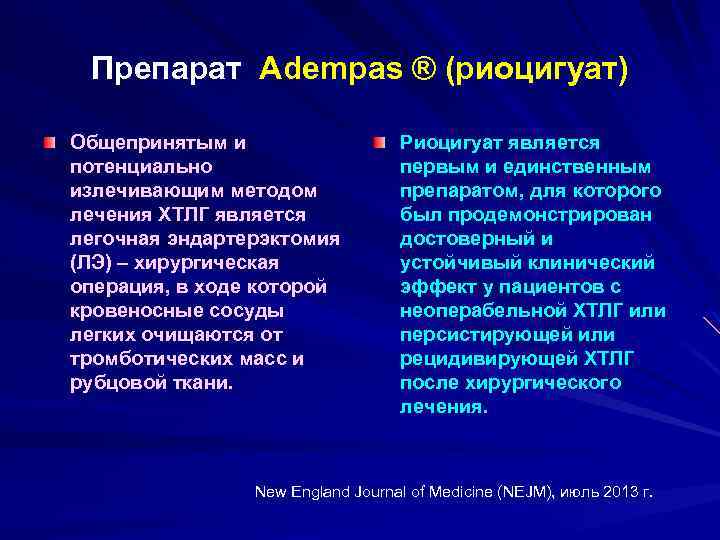 Препарат Adempas ® (риоцигуат)

Общепринятым и потенциально излечивающим методом лечения ХТЛГ является легочная эндартерэктомия (ЛЭ) – хирургическая операция, в ходе которой кровеносные сосуды легких очищаются от тромботических масс и рубцовой ткани.

Риоцигуат является первым и единственным препаратом, для которого был продемонстрирован достоверный и устойчивый клинический эффект у пациентов с неоперабельной ХТЛГ или персистирующей или рецидивирующей ХТЛГ после хирургического лечения.

New England Journal of Medicine (NEJM), июль 2013 г.